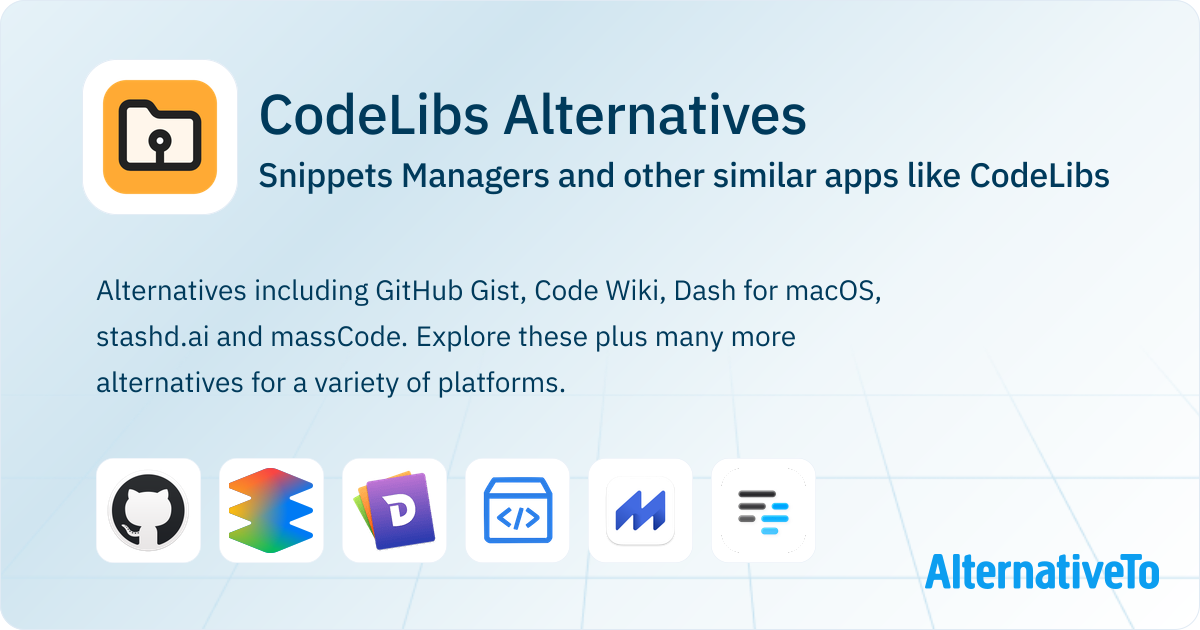 CodeLibs Alternatives

Snippets Managers and other similar apps like CodeLibs

Alternatives including GitHub Gist, Code Wiki, Dash for macOS, stashd.ai and massCode. Explore these plus many more alternatives for a variety of platforms.

AlternativeTo